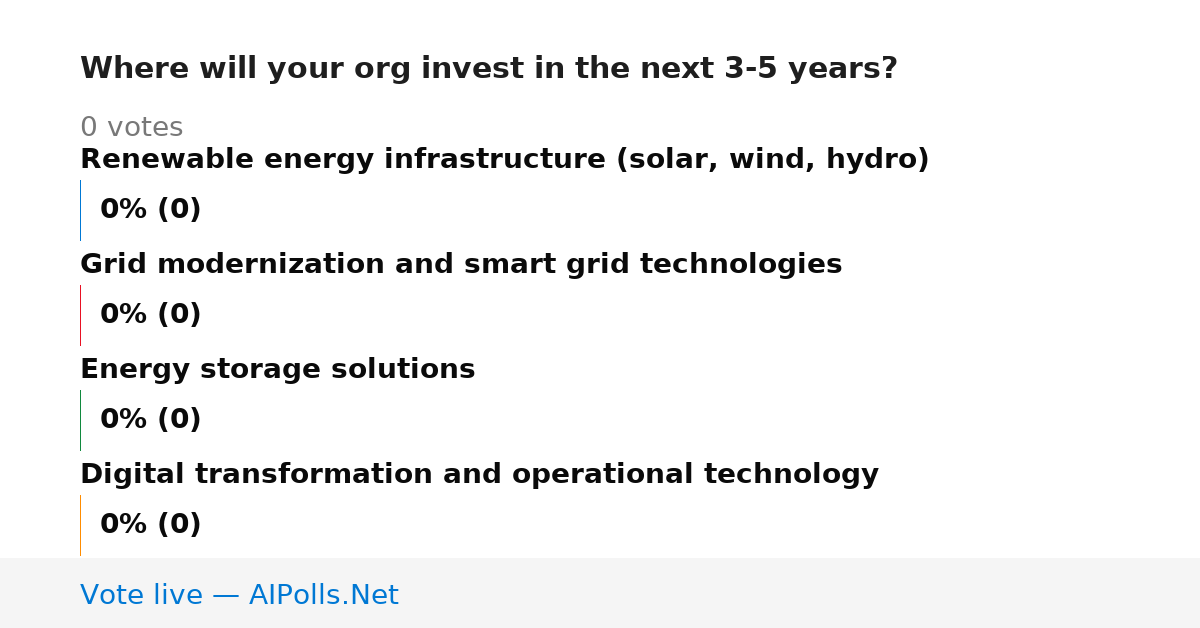 Where will your org invest in the next 3-5 years?

0 votes

Renewable energy infrastructure (solar, wind, hydro)

0% (0)

Grid modernization and smart grid technologies

0% (0)

Energy storage solutions

0% (0)

Digital transformation and operational technology

0% (0)

Vote live — AIPolls.Net